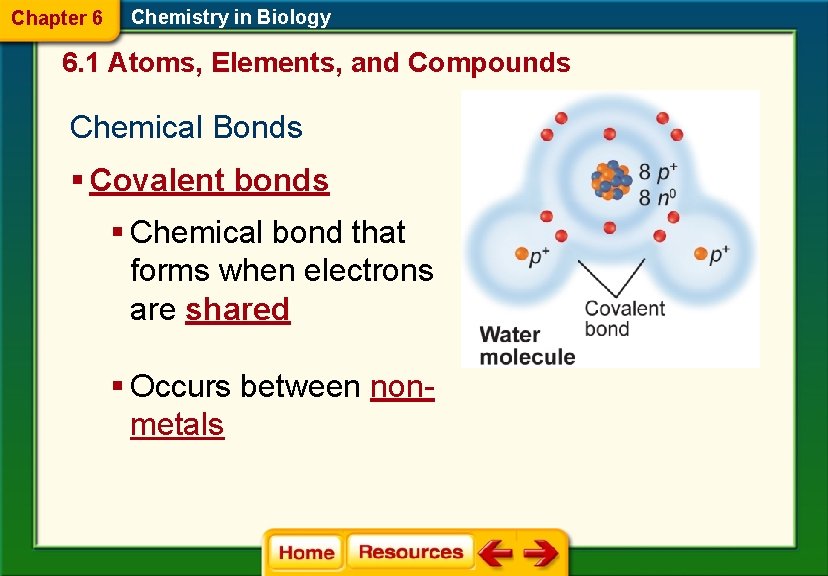 Chapter 6 Chemistry in Biology

6.1 Atoms, Elements, and Compounds

Chemical Bonds

▪ Covalent bonds

▪ Chemical bond that forms when electrons are shared

▪ Occurs between non-metals

$8\ p^+$
$8\ n^0$

$p^+$

$p^+$

Covalent bond

Water molecule

Home Resources